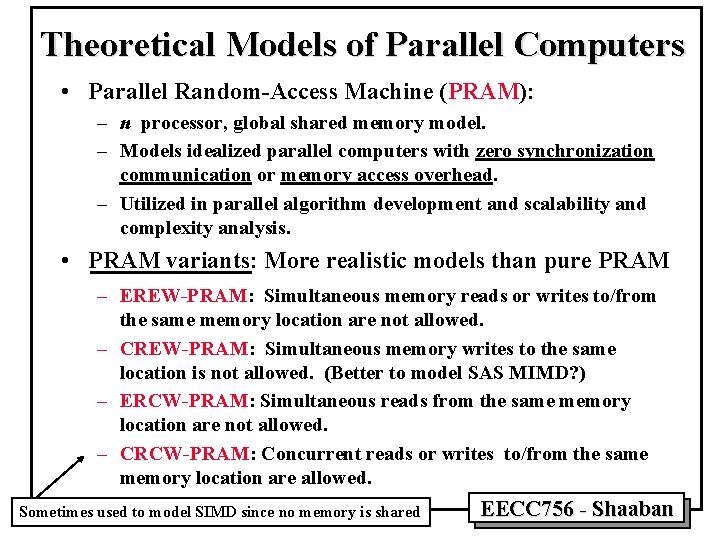 Theoretical Models of Parallel Computers

• Parallel Random-Access Machine (PRAM):

– $n$ processor, global shared memory model.

– Models idealized parallel computers with zero synchronization communication or memory access overhead.

– Utilized in parallel algorithm development and scalability and complexity analysis.

• PRAM variants: More realistic models than pure PRAM

– EREW-PRAM: Simultaneous memory reads or writes to/from the same memory location are not allowed.

– CREW-PRAM: Simultaneous memory writes to the same location is not allowed. (Better to model SAS MIMD?)

– ERCW-PRAM: Simultaneous reads from the same memory location are not allowed.

– CRCW-PRAM: Concurrent reads or writes to/from the same memory location are allowed.

Sometimes used to model SIMD since no memory is shared

EECC756 - Shaaban